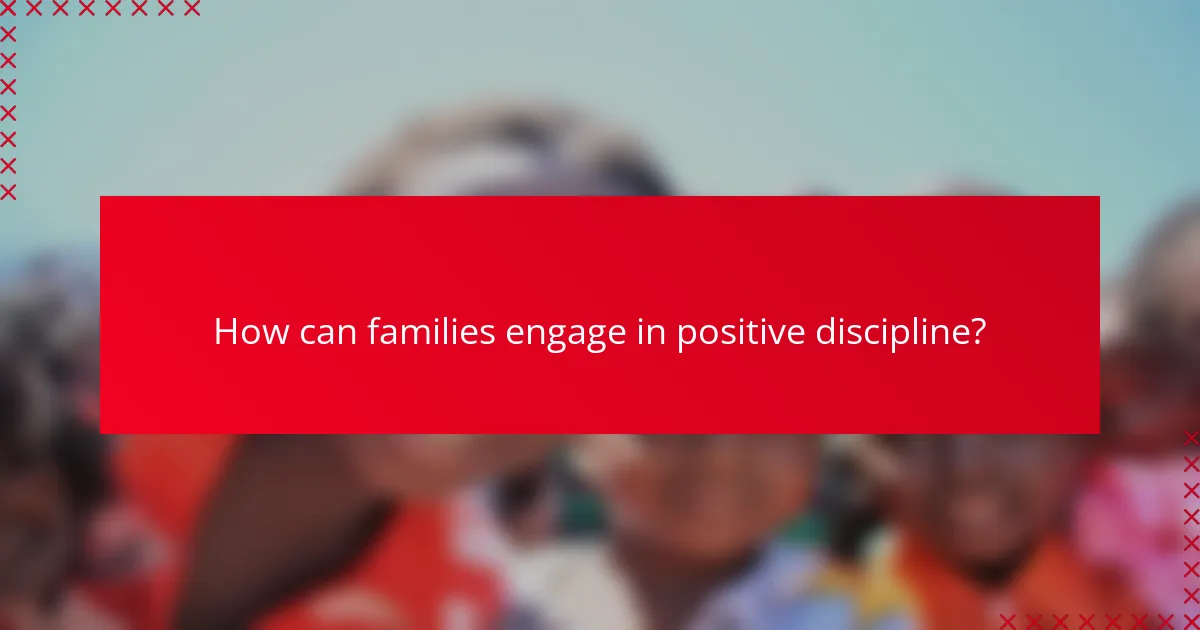 How can families engage in positive discipline?